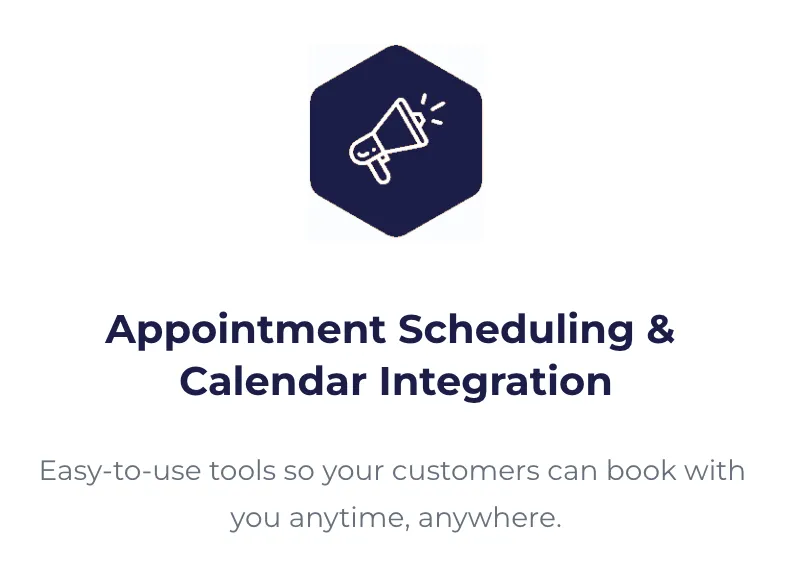 Appointment Scheduling & Calendar Integration

Easy-to-use tools so your customers can book with you anytime, anywhere.